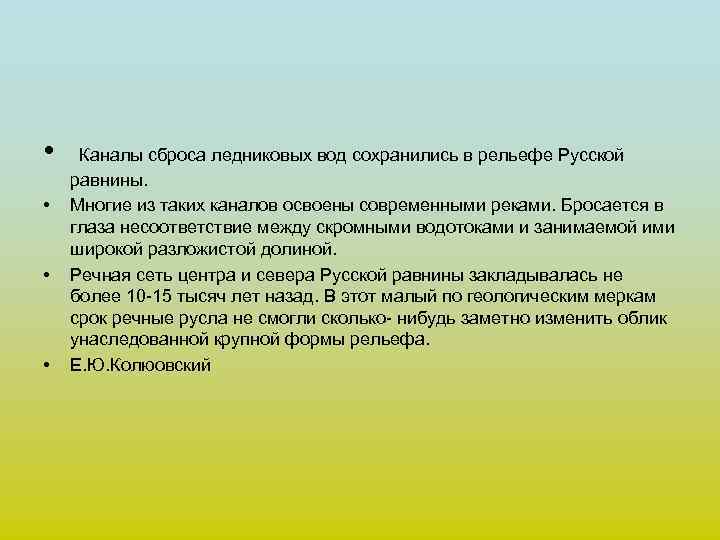 • Каналы сброса ледниковых вод сохранились в рельефе Русской равнины.

• Многие из таких каналов освоены современными реками. Бросается в глаза несоответствие между скромными водотоками и занимаемой ими широкой разложистой долиной.

• Речная сеть центра и севера Русской равнины закладывалась не более 10-15 тысяч лет назад. В этот малый по геологическим меркам срок речные русла не смогли сколько- нибудь заметно изменить облик унаследованной крупной формы рельефа.

• Е.Ю.Колюовский